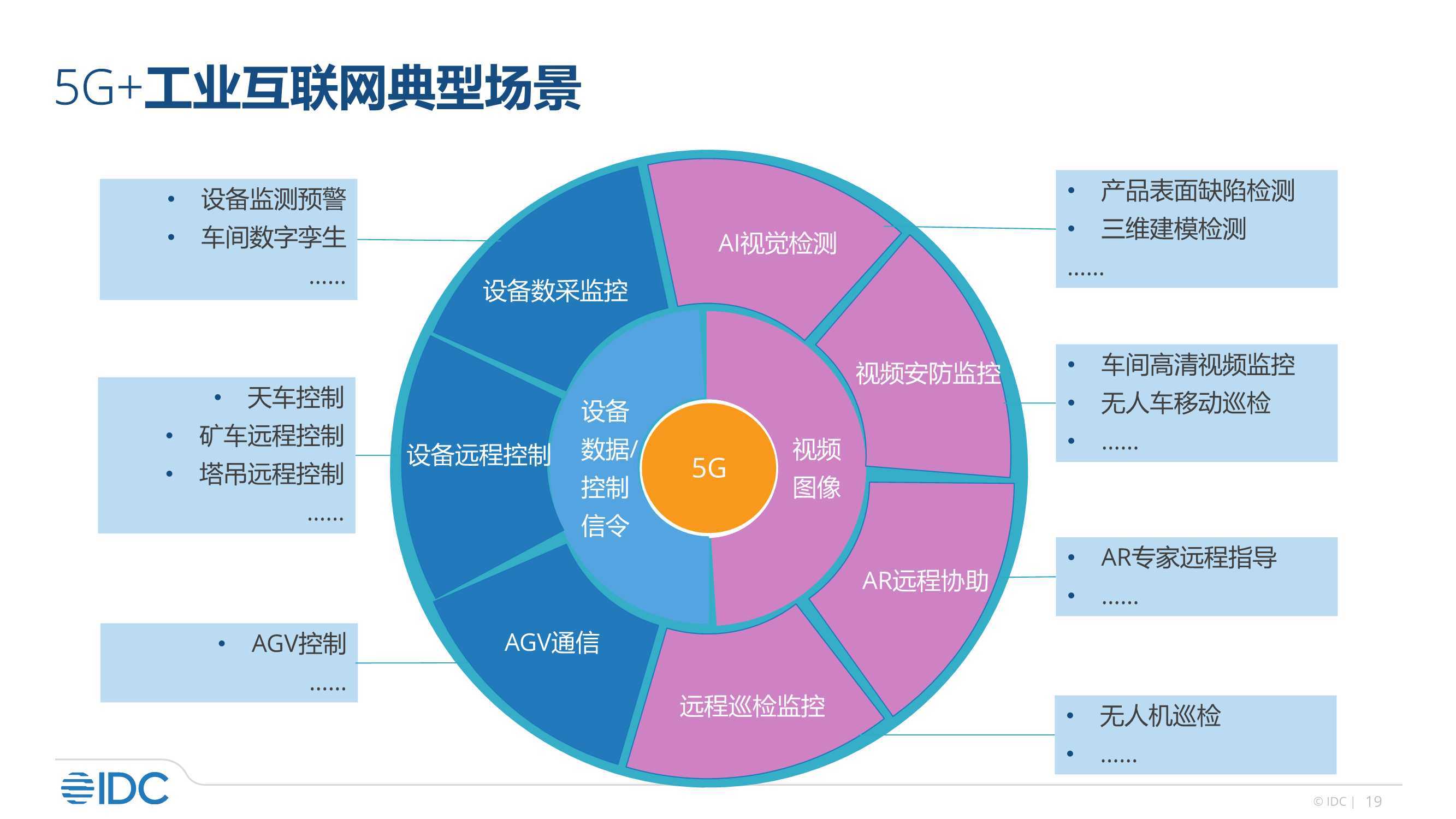 5G+工业互联网典型场景

• 设备监测预警
• 车间数字孪生
……

• 天车控制
• 矿车远程控制
• 塔吊远程控制
……

• AGV控制
……

设备数采监控

设备远程控制

AGV通信

设备数据/控制信令

5G

视频图像

AI视觉检测

视频安防监控

AR远程协助

远程巡检监控

• 产品表面缺陷检测
• 三维建模检测
……

• 车间高清视频监控
• 无人车移动巡检
• ……

• AR专家远程指导
• ……

• 无人机巡检
• ……

IDC

© IDC | 19